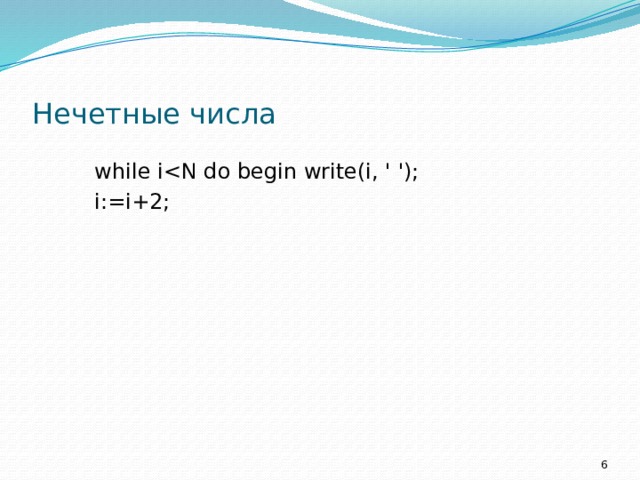 Нечетные числа

while i<N do begin write(i, ' ');
i:=i+2;

6